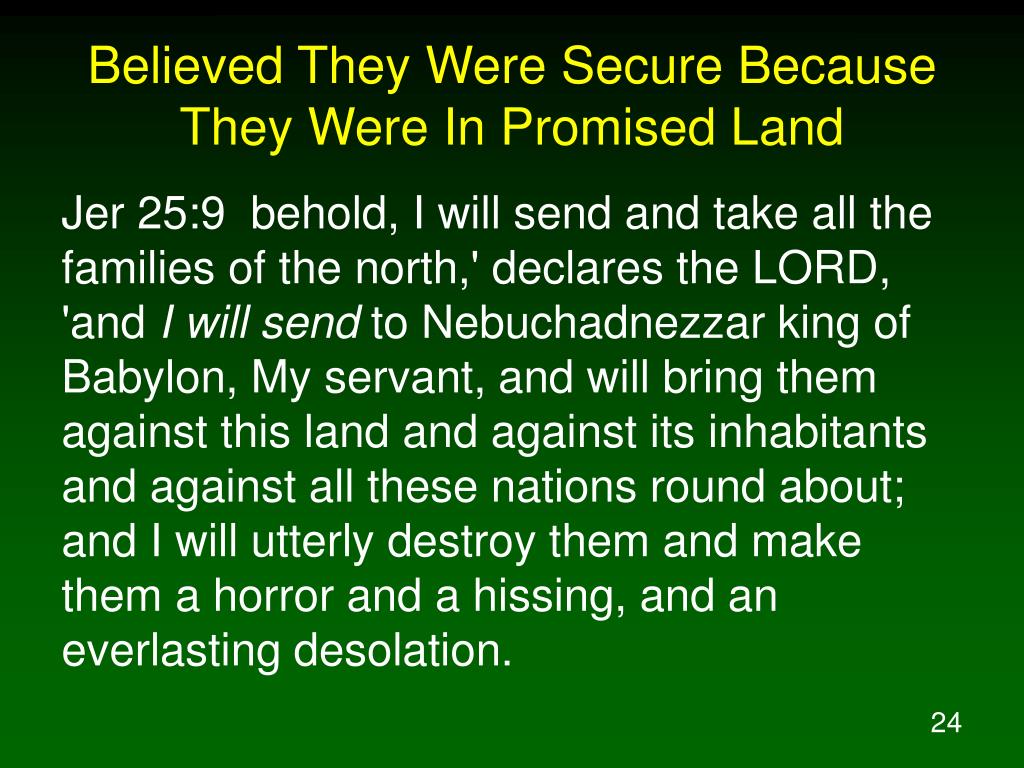 Believed They Were Secure Because They Were In Promised Land

Jer 25:9 behold, I will send and take all the families of the north,' declares the LORD, 'and I will send to Nebuchadnezzar king of Babylon, My servant, and will bring them against this land and against its inhabitants and against all these nations round about; and I will utterly destroy them and make them a horror and a hissing, and an everlasting desolation.

24